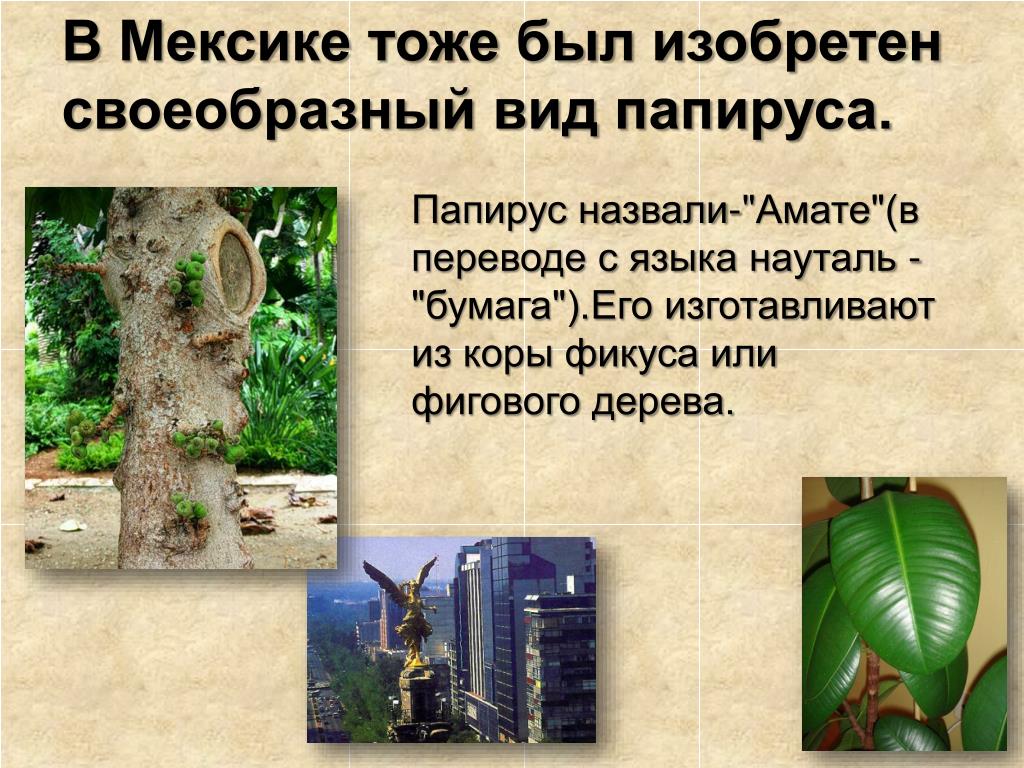 В Мексике тоже был изобретен своеобразный вид папируса.

Папирус назвали-"Амате"(в переводе с языка науталь - "бумага").Его изготавливают из коры фикуса или фигового дерева.